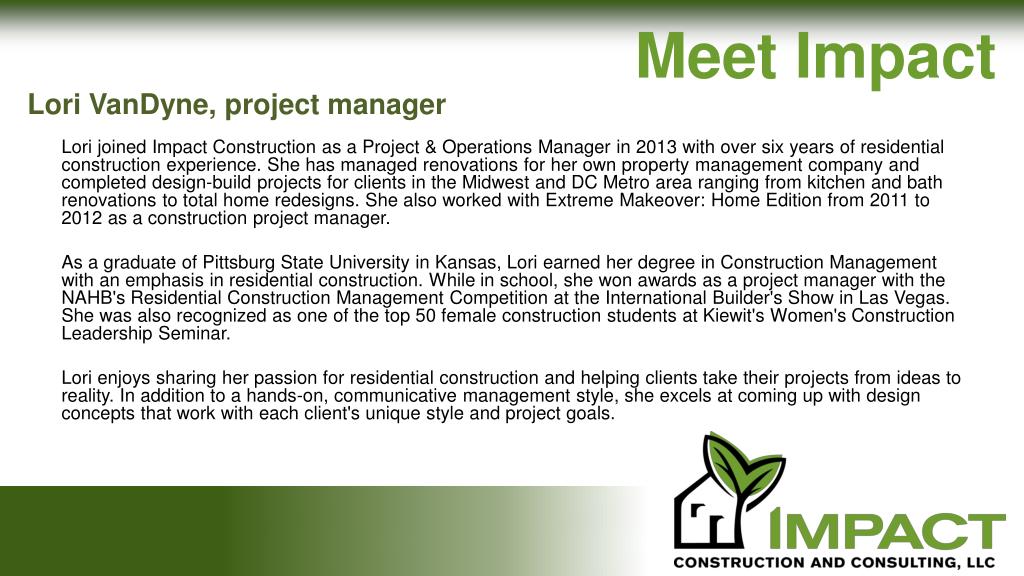 Meet Impact

Lori VanDyne, project manager

Lori joined Impact Construction as a Project & Operations Manager in 2013 with over six years of residential construction experience. She has managed renovations for her own property management company and completed design-build projects for clients in the Midwest and DC Metro area ranging from kitchen and bath renovations to total home redesigns. She also worked with Extreme Makeover: Home Edition from 2011 to 2012 as a construction project manager.

As a graduate of Pittsburg State University in Kansas, Lori earned her degree in Construction Management with an emphasis in residential construction. While in school, she won awards as a project manager with the NAHB's Residential Construction Management Competition at the International Builder's Show in Las Vegas. She was also recognized as one of the top 50 female construction students at Kiewit's Women's Construction Leadership Seminar.

Lori enjoys sharing her passion for residential construction and helping clients take their projects from ideas to reality. In addition to a hands-on, communicative management style, she excels at coming up with design concepts that work with each client's unique style and project goals.

IMPACT
CONSTRUCTION AND CONSULTING, LLC